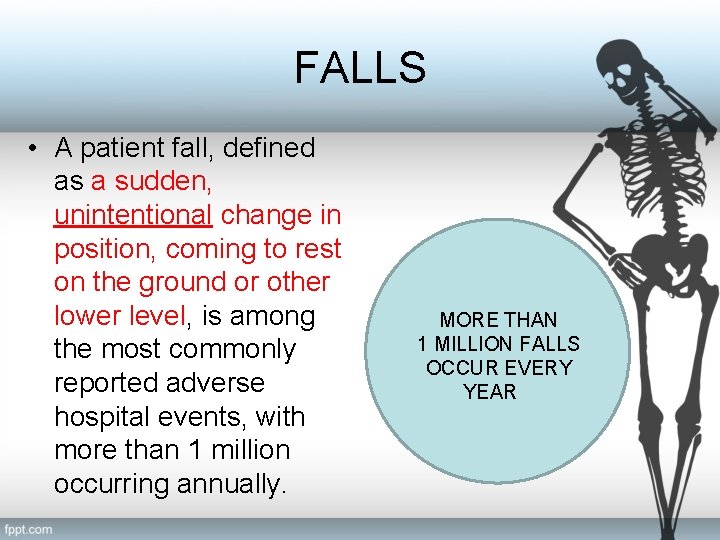 FALLS

• A patient fall, defined as a sudden, unintentional change in position, coming to rest on the ground or other lower level, is among the most commonly reported adverse hospital events, with more than 1 million occurring annually.

MORE THAN 1 MILLION FALLS OCCUR EVERY YEAR

fppt.com